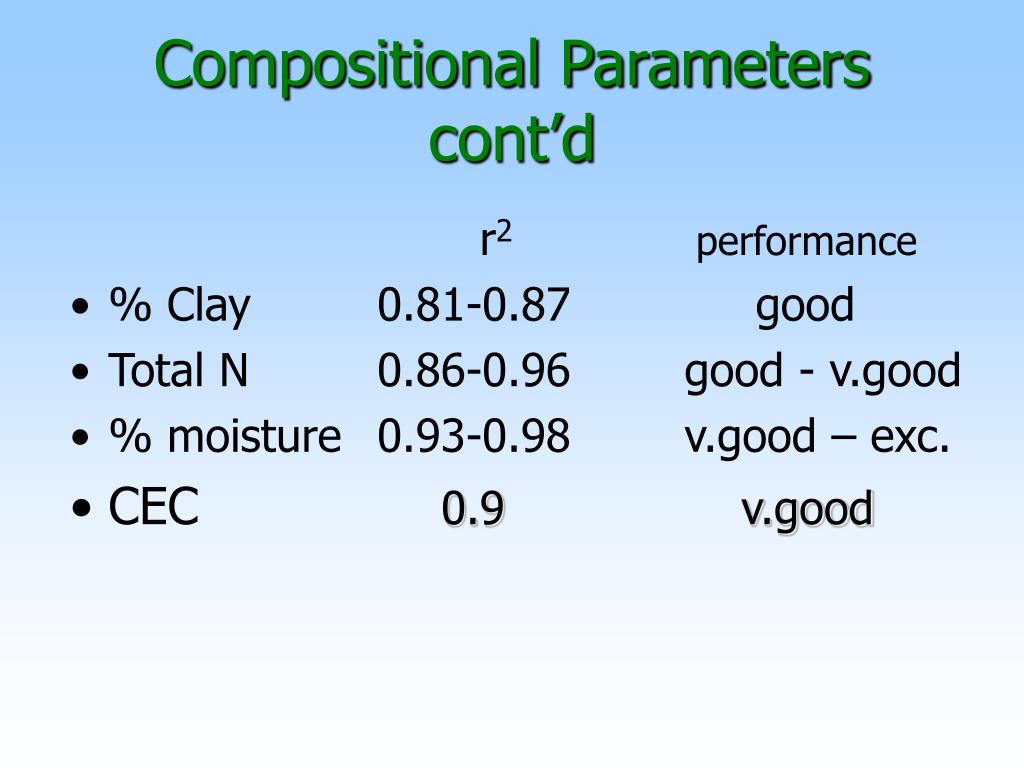 Compositional Parameters cont’d

|  | $r^2$ | performance |
|---|---|---|
| • % Clay | 0.81-0.87 | good |
| • Total N | 0.86-0.96 | good - v.good |
| • % moisture | 0.93-0.98 | v.good – exc. |
| • CEC | 0.9 | v.good |